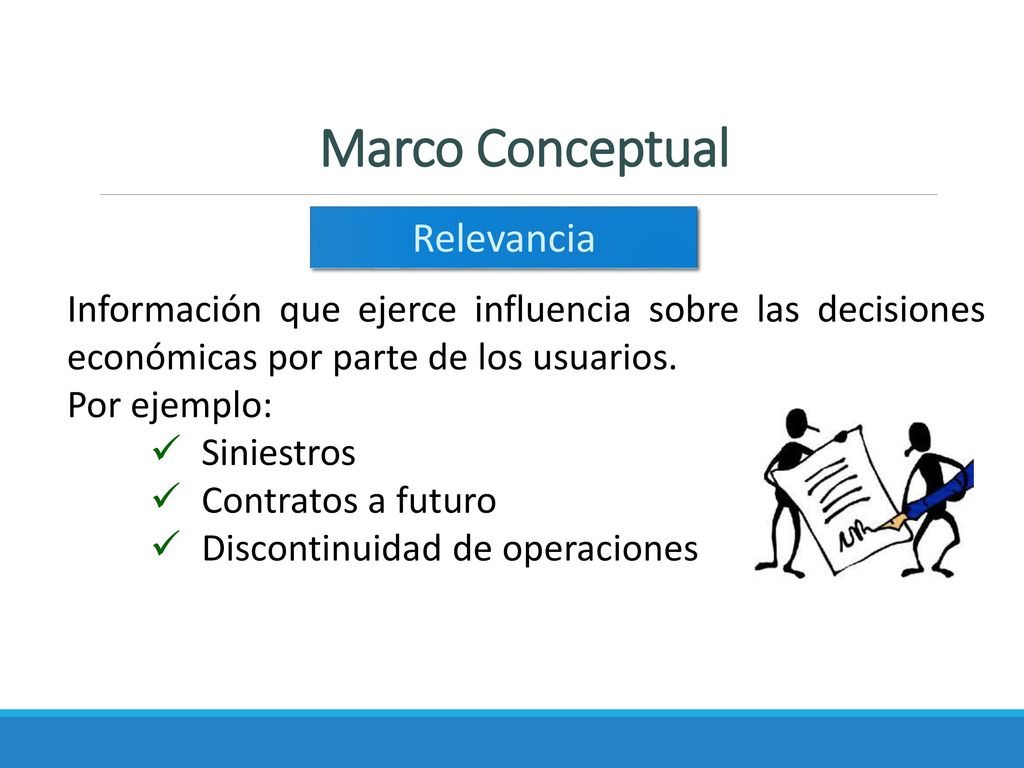 Marco Conceptual

Relevancia

Información que ejerce influencia sobre las decisiones económicas por parte de los usuarios.
Por ejemplo:
✓ Siniestros
✓ Contratos a futuro
✓ Discontinuidad de operaciones